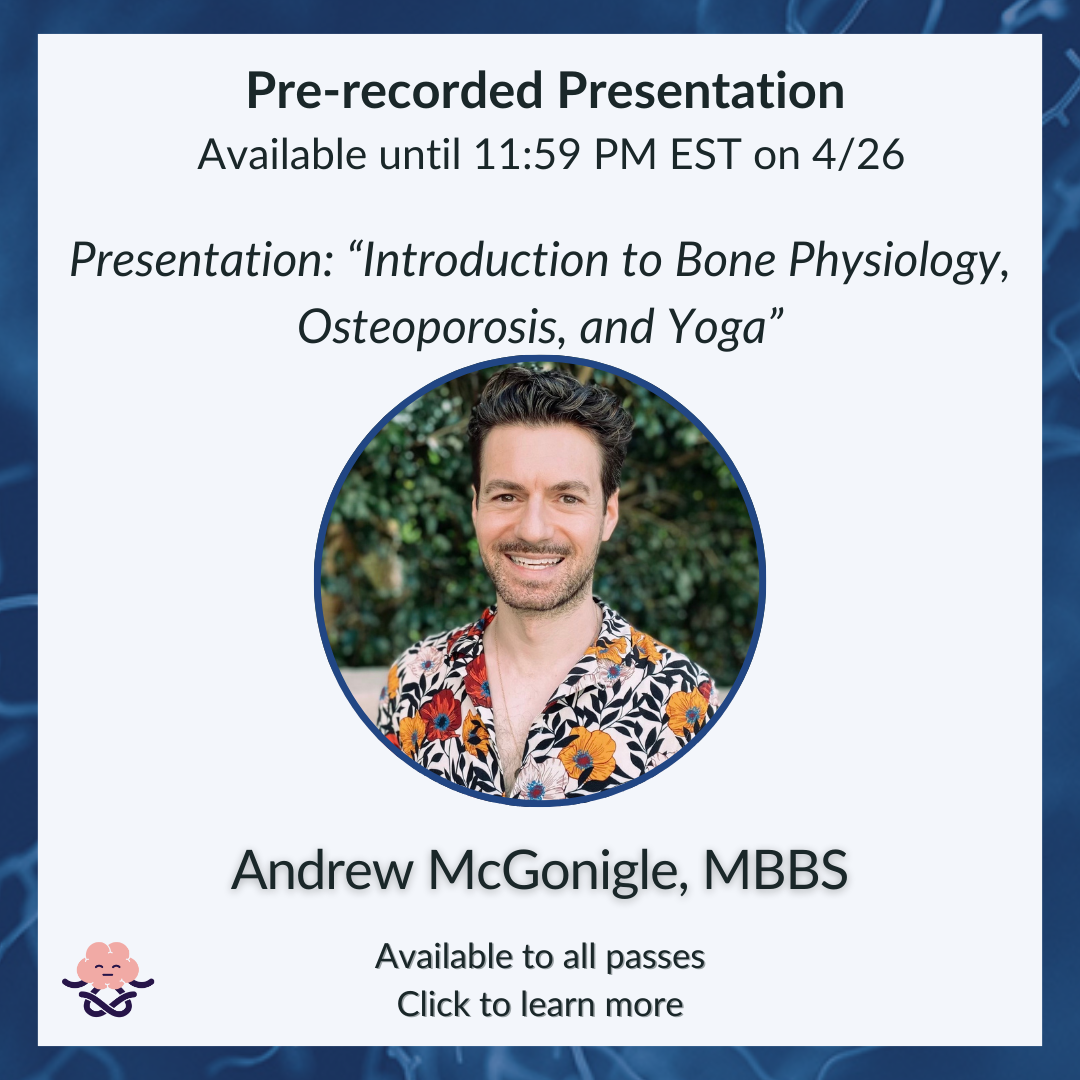 Pre-recorded Presentation
Available until 11:59 PM EST on 4/26

Presentation: “Introduction to Bone Physiology, Osteoporosis, and Yoga”

Andrew McGonigle, MBBS

Available to all passes
Click to learn more